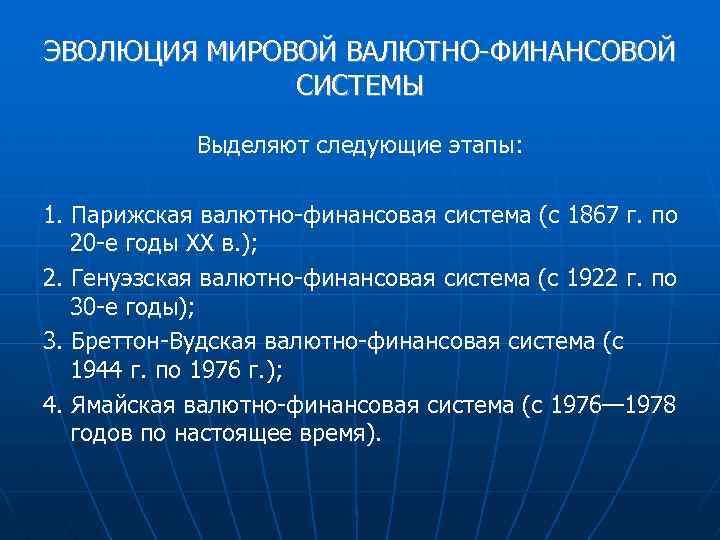 ЭВОЛЮЦИЯ МИРОВОЙ ВАЛЮТНО-ФИНАНСОВОЙ СИСТЕМЫ

Выделяют следующие этапы:

1. Парижская валютно-финансовая система (с 1867 г. по 20-е годы XX в.);
2. Генуэзская валютно-финансовая система (с 1922 г. по 30-е годы);
3. Бреттон-Вудская валютно-финансовая система (с 1944 г. по 1976 г.);
4. Ямайская валютно-финансовая система (с 1976—1978 годов по настоящее время).